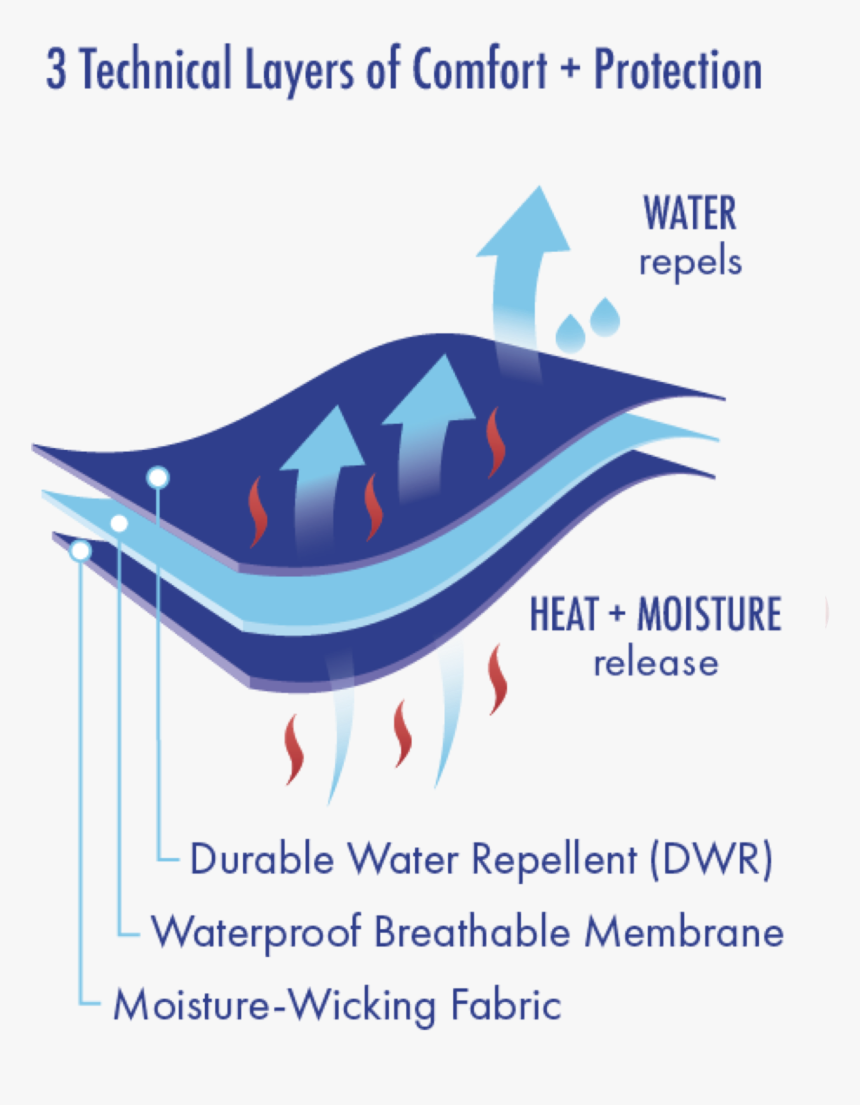 3 Technical Layers of Comfort + Protection

WATER
repels

HEAT + MOISTURE
release

Durable Water Repellent (DWR)

Waterproof Breathable Membrane

Moisture-Wicking Fabric